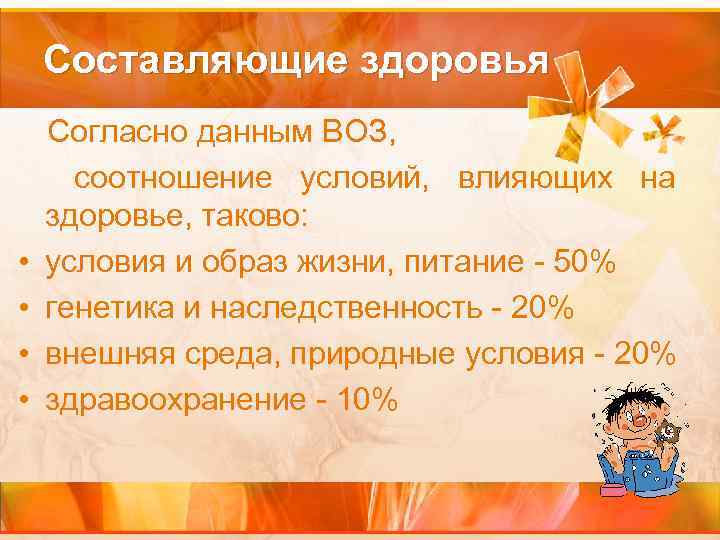 Составляющие здоровья

Согласно данным ВОЗ,

соотношение условий, влияющих на здоровье, таково:

• условия и образ жизни, питание - 50%
• генетика и наследственность - 20%
• внешняя среда, природные условия - 20%
• здравоохранение - 10%